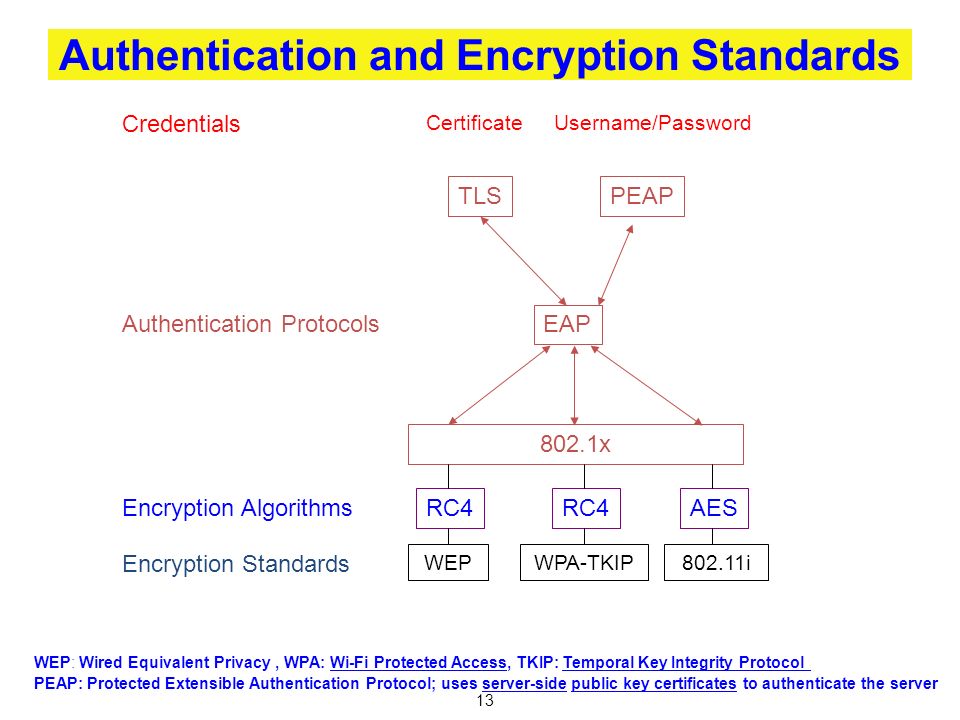 Authentication and Encryption Standards

Credentials

Certificate

Username/Password

TLS

PEAP

Authentication Protocols

EAP

802.1x

Encryption Algorithms

RC4

RC4

AES

Encryption Standards

WEP

WPA-TKIP

802.11i

WEP: Wired Equivalent Privacy , WPA: Wi-Fi Protected Access, TKIP: Temporal Key Integrity Protocol
PEAP: Protected Extensible Authentication Protocol; uses server-side public key certificates to authenticate the server

13